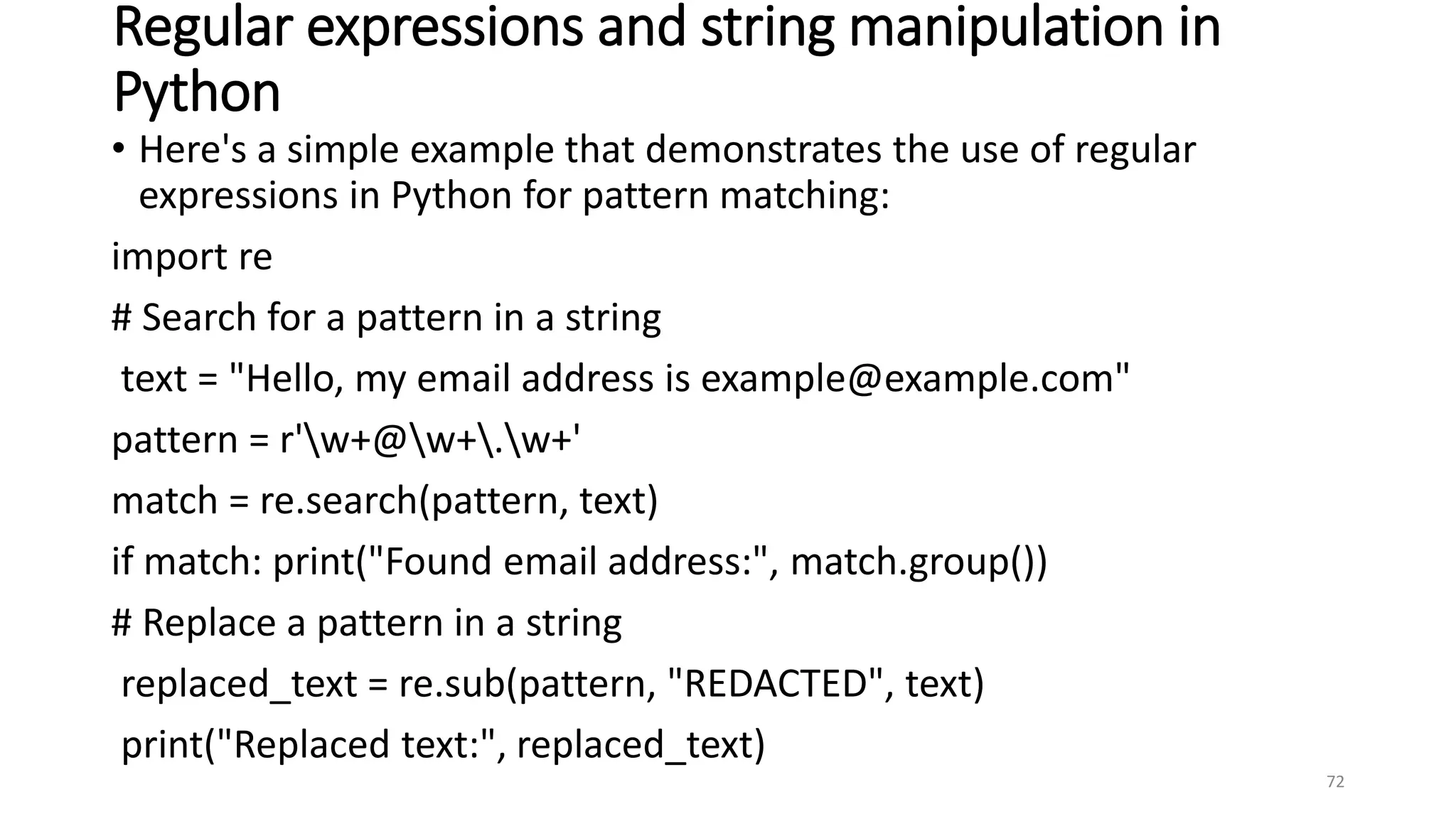 Regular expressions and string manipulation in Python

• Here's a simple example that demonstrates the use of regular expressions in Python for pattern matching:

import re

# Search for a pattern in a string

text = "Hello, my email address is example@example.com"

pattern = r'\w+@\w+\.\w+'

match = re.search(pattern, text)

if match: print("Found email address:", match.group())

# Replace a pattern in a string

replaced_text = re.sub(pattern, "REDACTED", text)

print("Replaced text:", replaced_text)

72